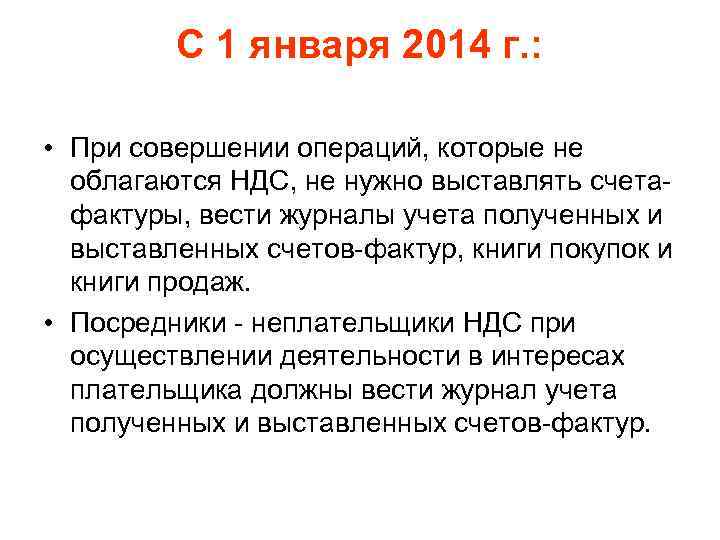 С 1 января 2014 г.:

• При совершении операций, которые не облагаются НДС, не нужно выставлять счета-фактуры, вести журналы учета полученных и выставленных счетов-фактур, книги покупок и книги продаж.

• Посредники - неплательщики НДС при осуществлении деятельности в интересах плательщика должны вести журнал учета полученных и выставленных счетов-фактур.